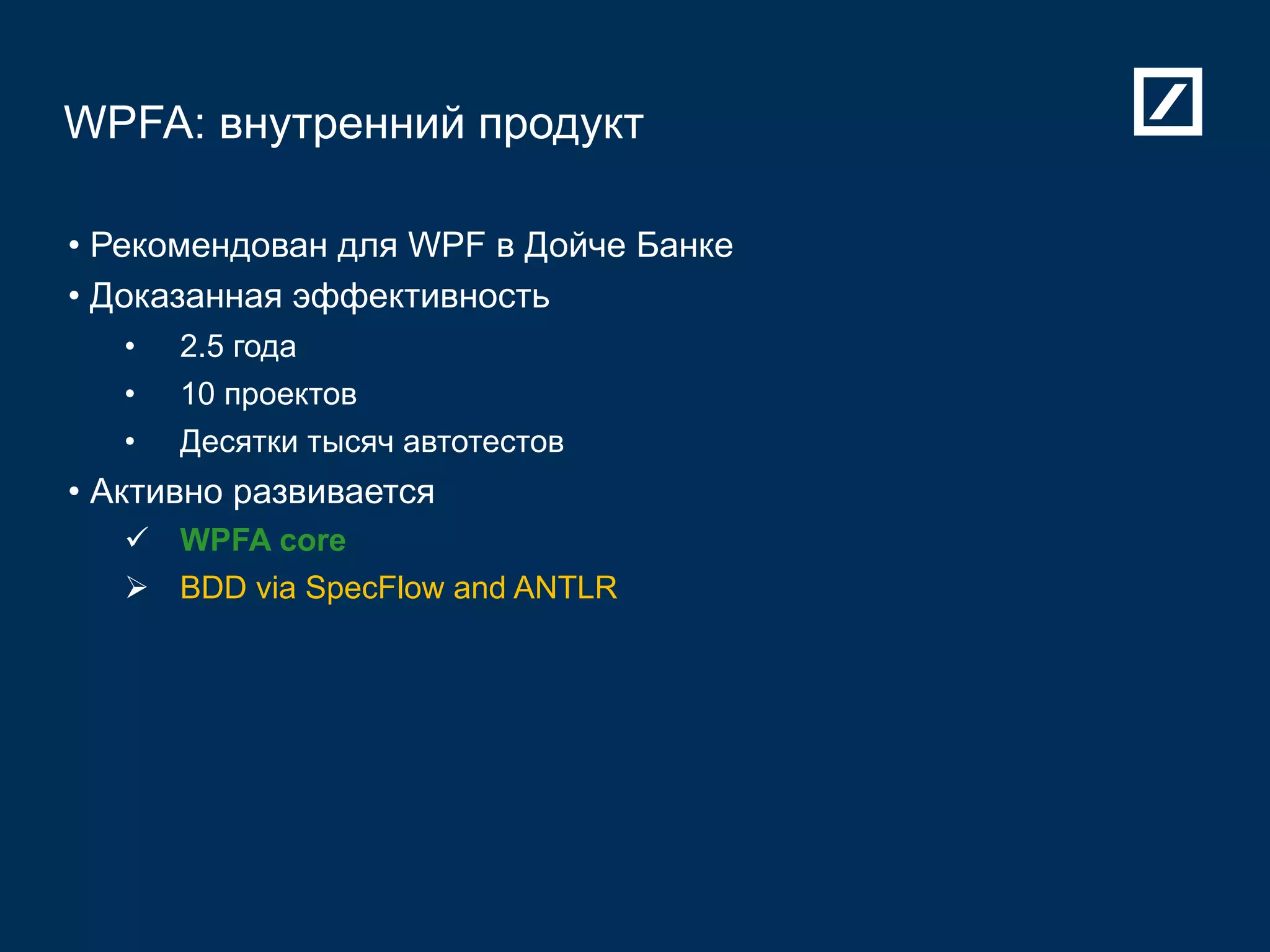 WPFA: внутренний продукт

• Рекомендован для WPF в Дойче Банке
• Доказанная эффективность
  • 2.5 года
  • 10 проектов
  • Десятки тысяч автотестов
• Активно развивается
  ✓ WPFA core
  ➢ BDD via SpecFlow and ANTLR